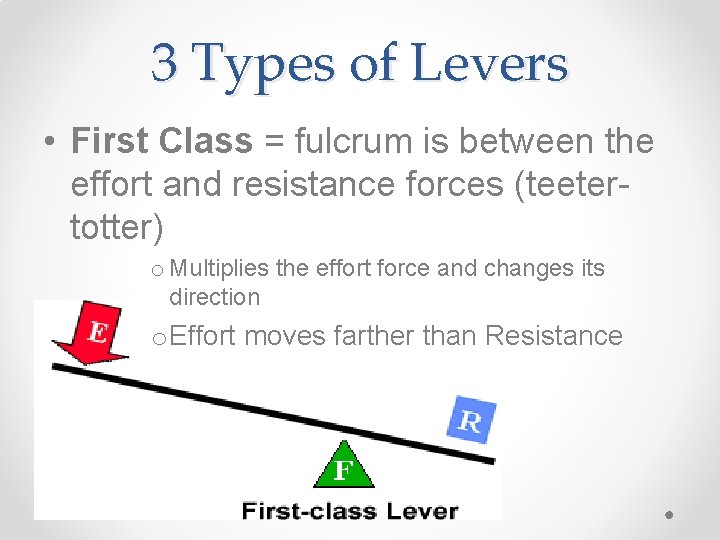 3 Types of Levers

• First Class = fulcrum is between the effort and resistance forces (teeter-totter)

o Multiplies the effort force and changes its direction

o Effort moves farther than Resistance

E

R

F

First-class Lever